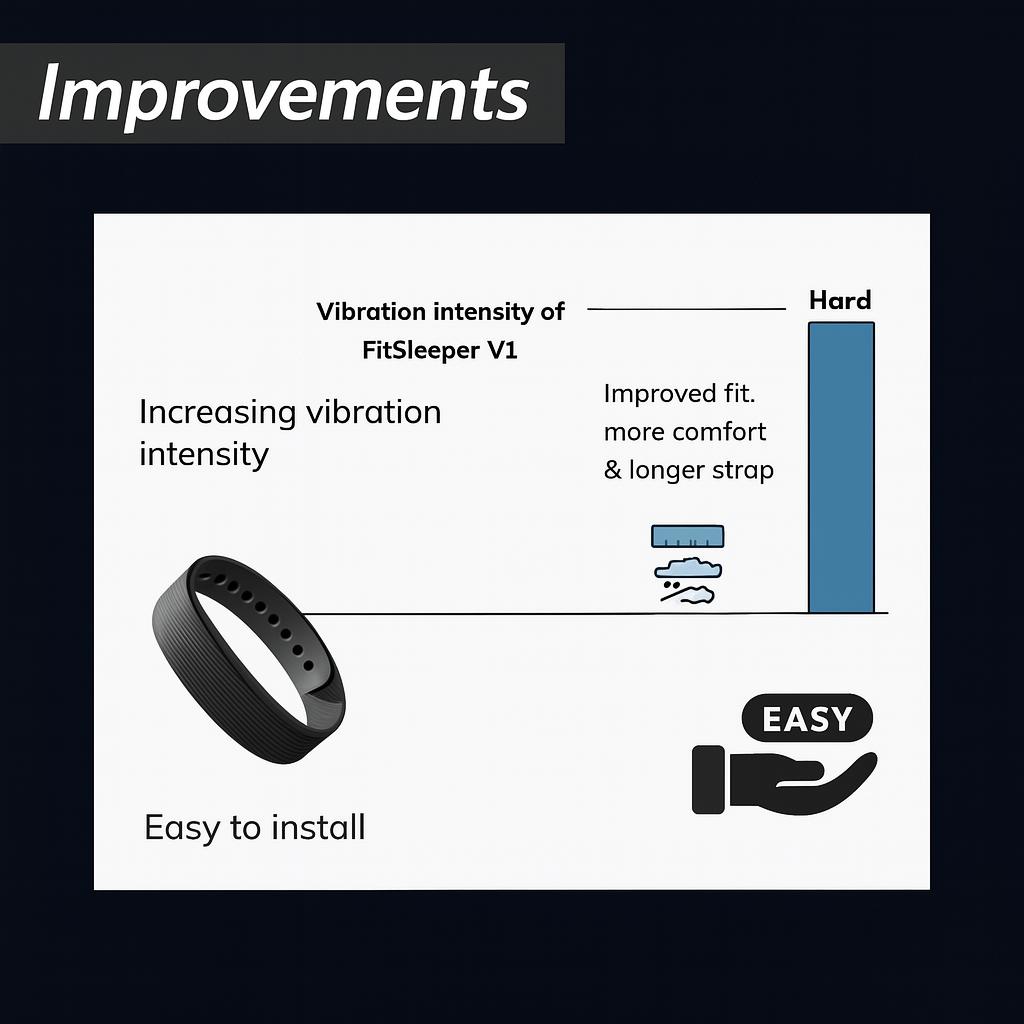 Improvements

Vibration intensity of FitSleeper V1

Hard

Increasing vibration intensity

Improved fit. more comfort & longer strap

EASY

Easy to install